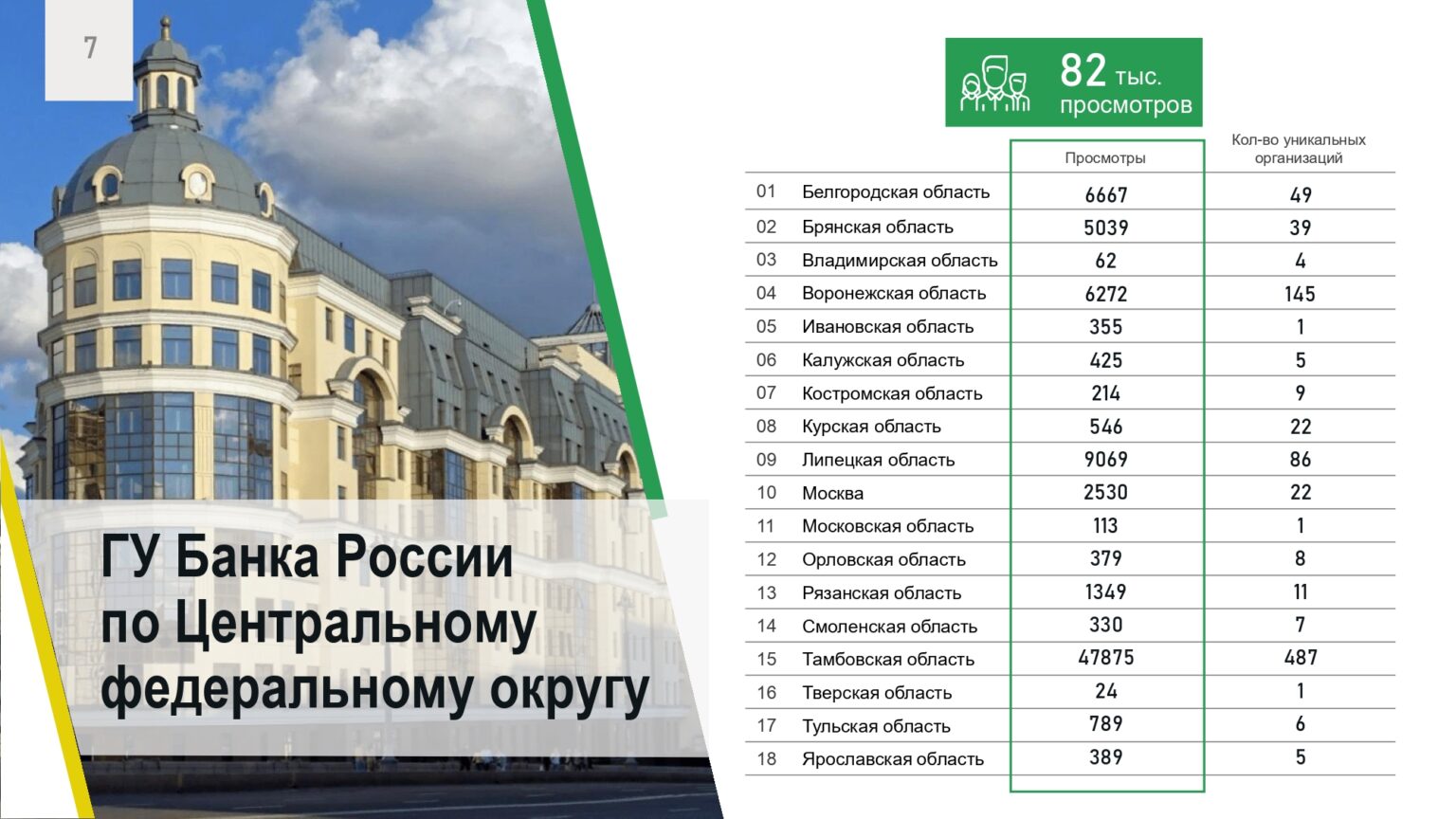 7

ГУ Банка России по Центральному федеральному округу

82 тыс. просмотров

|  |  | Просмотры | Кол-во уникальных организаций |
|---|---|---|---|
| 01 | Белгородская область | 6667 | 49 |
| 02 | Брянская область | 5039 | 39 |
| 03 | Владимирская область | 62 | 4 |
| 04 | Воронежская область | 6272 | 145 |
| 05 | Ивановская область | 355 | 1 |
| 06 | Калужская область | 425 | 5 |
| 07 | Костромская область | 214 | 9 |
| 08 | Курская область | 546 | 22 |
| 09 | Липецкая область | 9069 | 86 |
| 10 | Москва | 2530 | 22 |
| 11 | Московская область | 113 | 1 |
| 12 | Орловская область | 379 | 8 |
| 13 | Рязанская область | 1349 | 11 |
| 14 | Смоленская область | 330 | 7 |
| 15 | Тамбовская область | 47875 | 487 |
| 16 | Тверская область | 24 | 1 |
| 17 | Тульская область | 789 | 6 |
| 18 | Ярославская область | 389 | 5 |